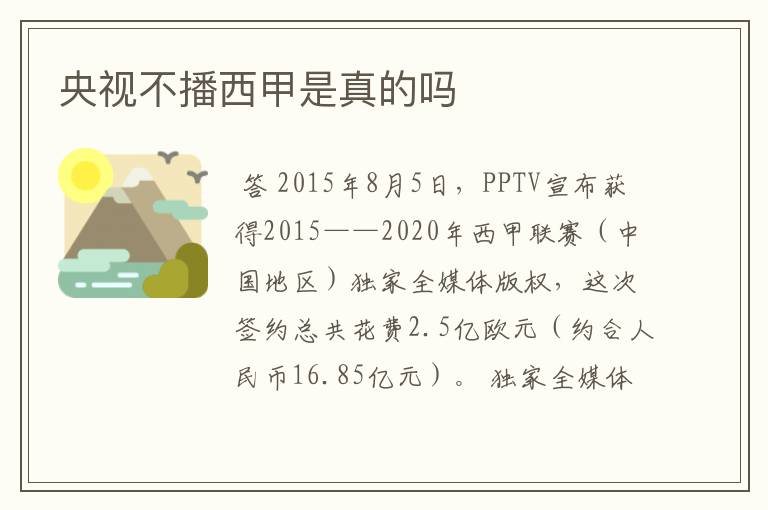 央视不播西甲是真的吗

答 2015年8月5日，PPTV宣布获得2015——2020年西甲联赛（中国地区）独家全媒体版权，这次签约总共花费2.5亿欧元（约合人民币16.85亿元）。 独家全媒体